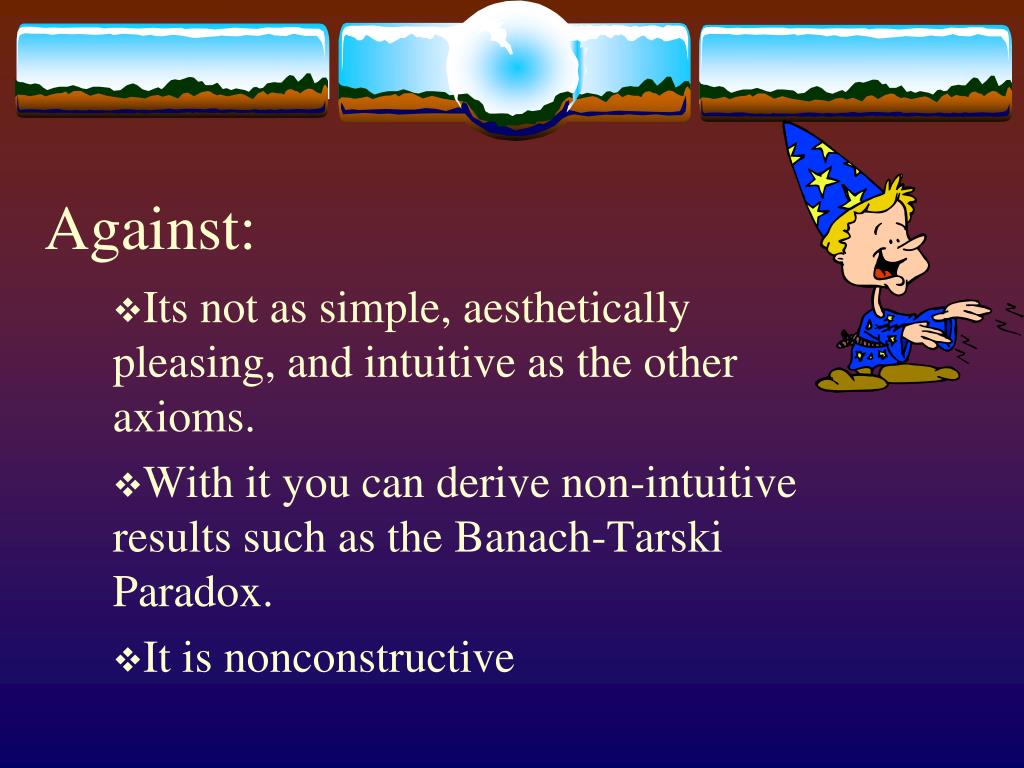 Against:

❖Its not as simple, aesthetically pleasing, and intuitive as the other axioms.

❖With it you can derive non-intuitive results such as the Banach-Tarski Paradox.

❖It is nonconstructive